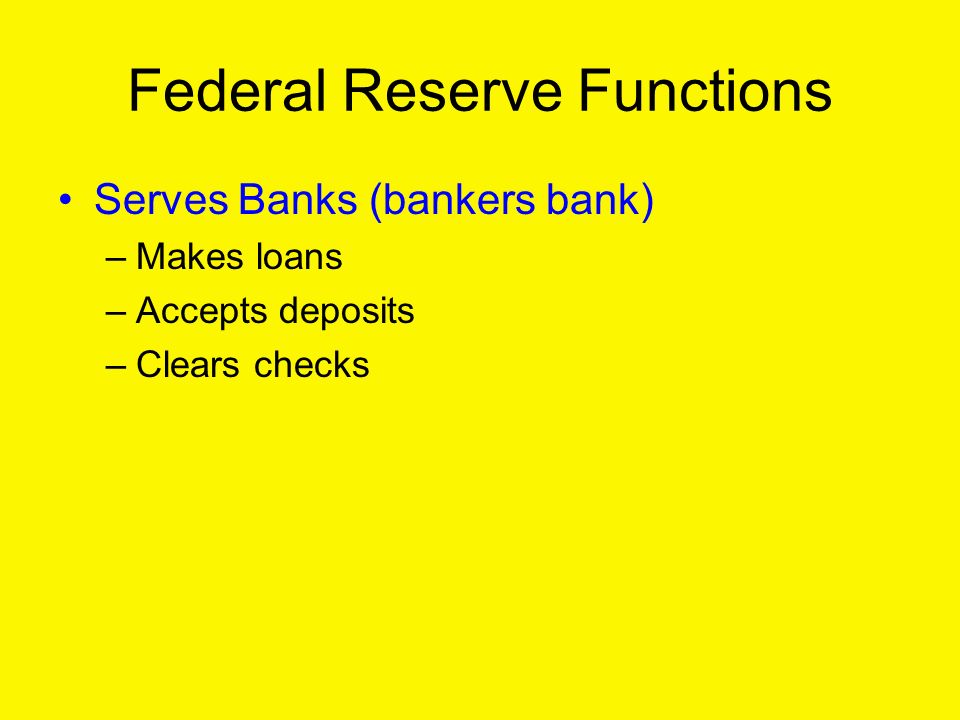 Federal Reserve Functions

• Serves Banks (bankers bank)
– Makes loans
– Accepts deposits
– Clears checks